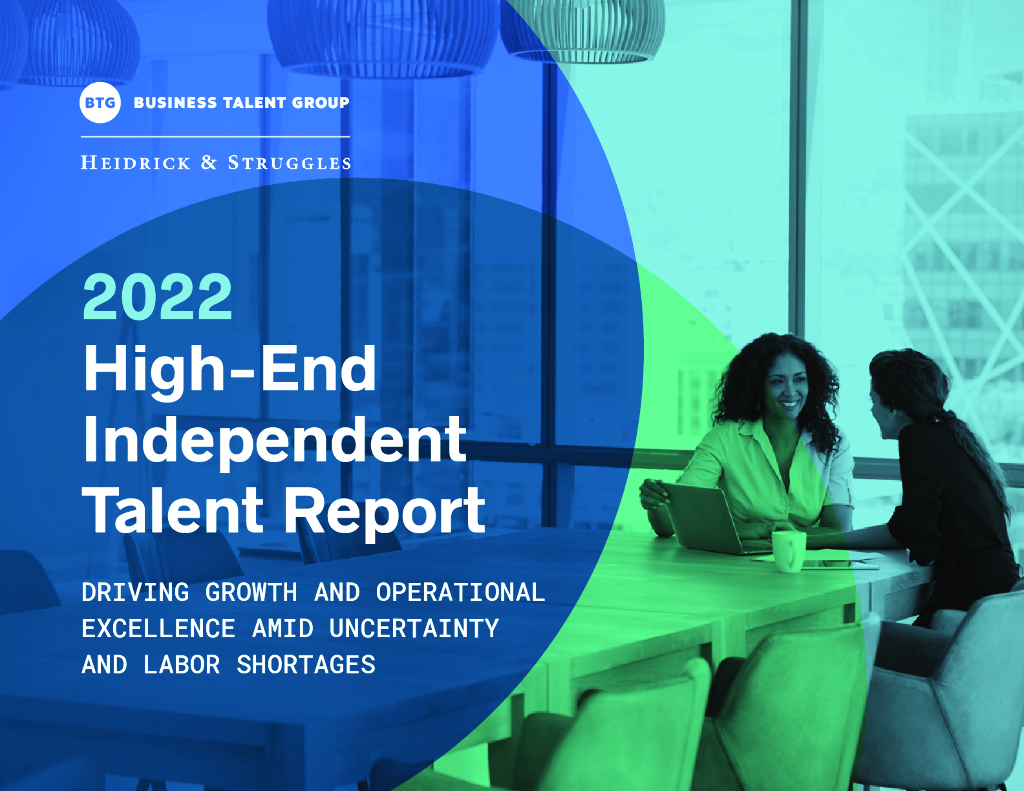 BTG BUSINESS TALENT GROUP

HEIDRICK & STRUGGLES

2022
High-End Independent Talent Report

DRIVING GROWTH AND OPERATIONAL EXCELLENCE AMID UNCERTAINTY AND LABOR SHORTAGES